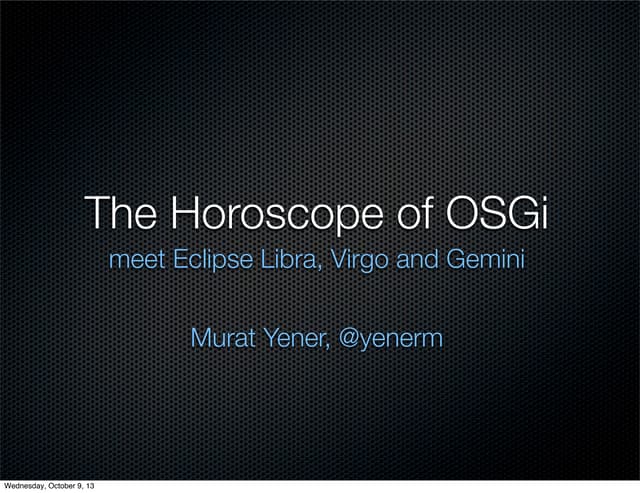 The Horoscope of OSGi

meet Eclipse Libra, Virgo and Gemini

Murat Yener, @yenerm

Wednesday, October 9, 13